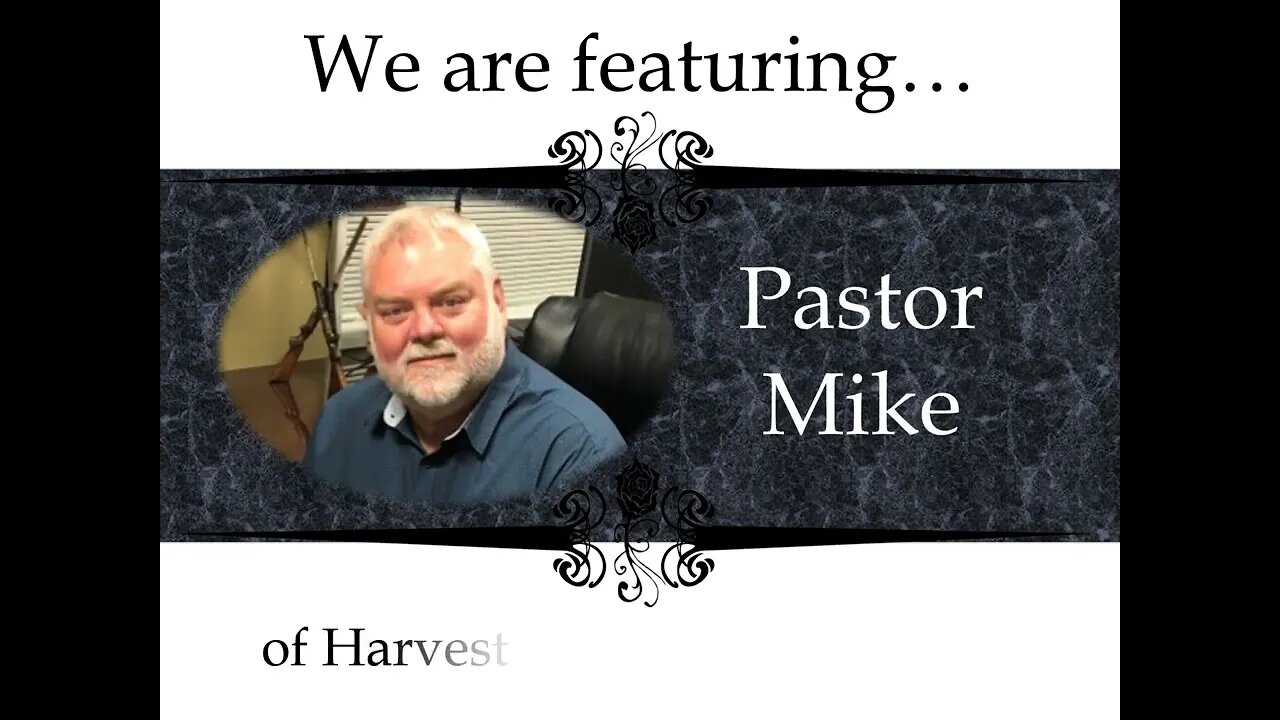 We are featuring…

Pastor Mike

of Harvest